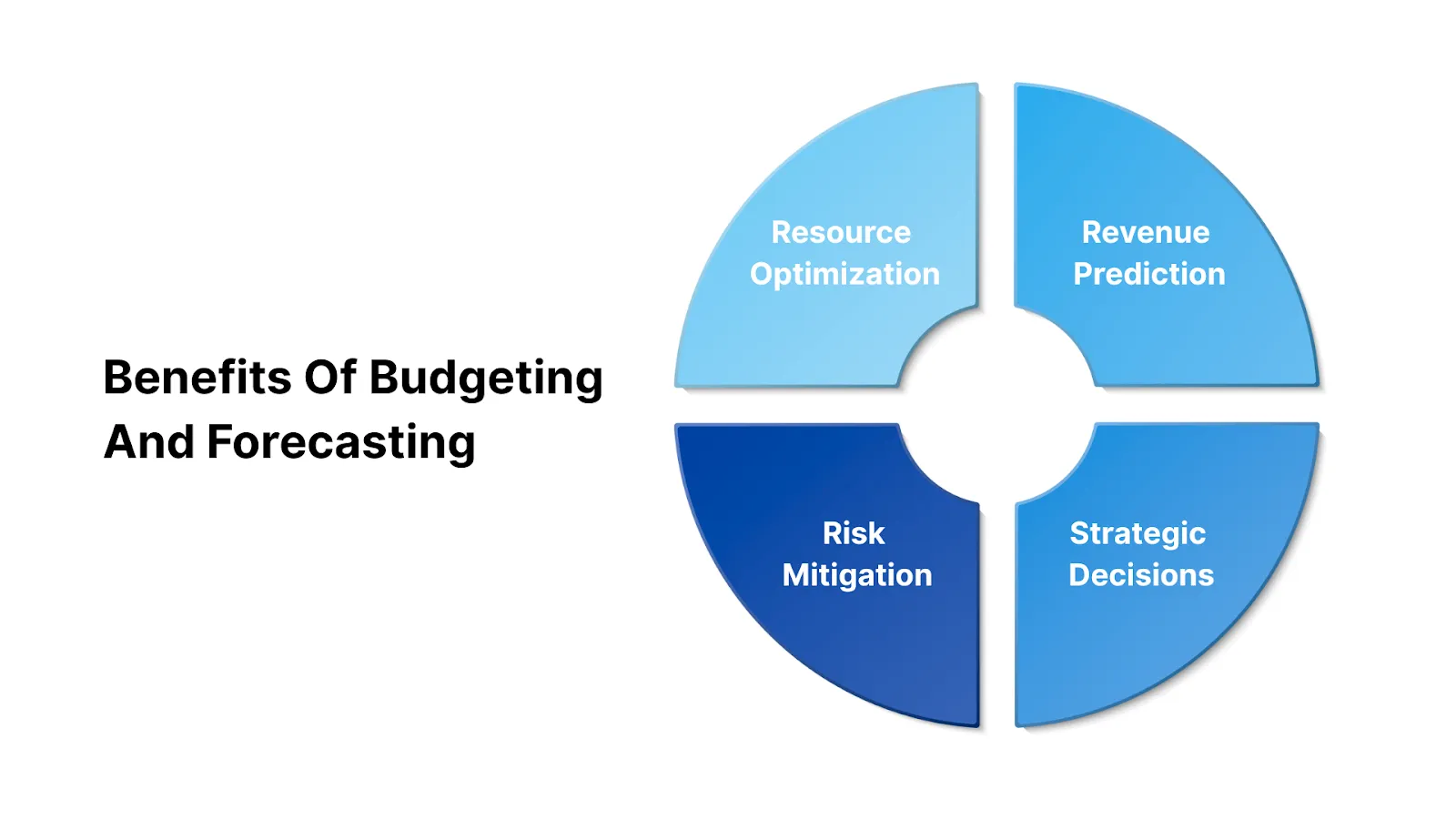 Benefits Of Budgeting And Forecasting

Resource Optimization

Revenue Prediction

Risk Mitigation

Strategic Decisions